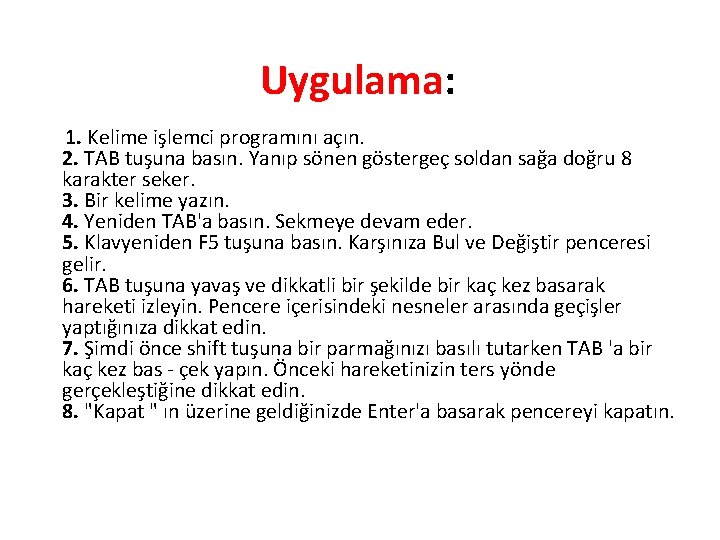 Uygulama:

1. Kelime işlemci programını açın.
2. TAB tuşuna basın. Yanıp sönen göstergeç soldan sağa doğru 8 karakter seker.
3. Bir kelime yazın.
4. Yeniden TAB'a basın. Sekmeye devam eder.
5. Klavyeniden F5 tuşuna basın. Karşınıza Bul ve Değiştir penceresi gelir.
6. TAB tuşuna yavaş ve dikkatli bir şekilde bir kaç kez basarak hareketi izleyin. Pencere içerisindeki nesneler arasında geçişler yaptığınıza dikkat edin.
7. Şimdi önce shift tuşuna bir parmağınızı basılı tutarken TAB 'a bir kaç kez bas - çek yapın. Önceki hareketinizin ters yönde gerçekleştiğine dikkat edin.
8. "Kapat " ın üzerine geldiğinizde Enter'a basarak pencereyi kapatın.